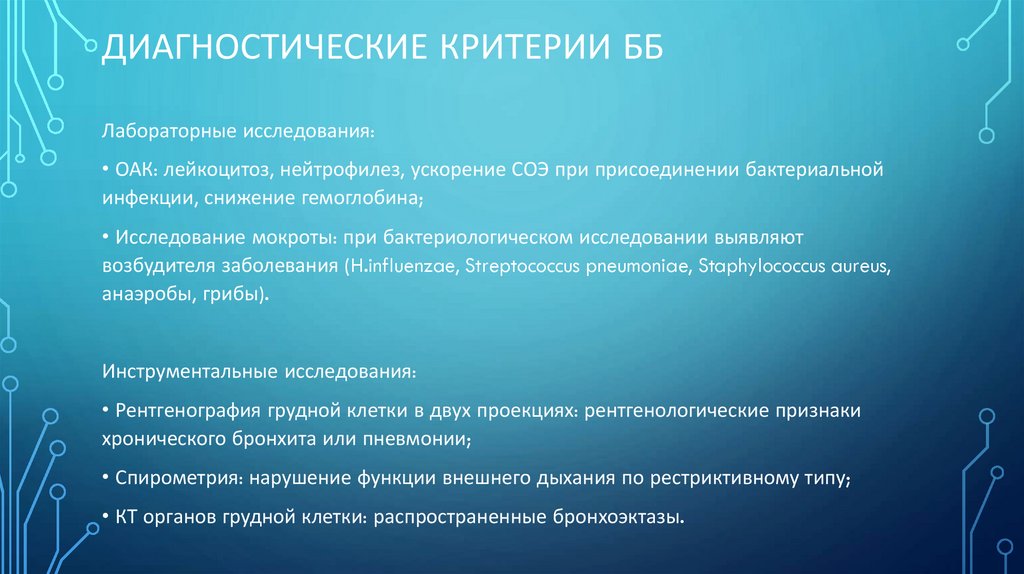 ДИАГНОСТИЧЕСКИЕ КРИТЕРИИ ББ

Лабораторные исследования:

• ОАК: лейкоцитоз, нейтрофилез, ускорение СОЭ при присоединении бактериальной инфекции, снижение гемоглобина;

• Исследование мокроты: при бактериологическом исследовании выявляют возбудителя заболевания (H.influenzae, Streptococcus pneumoniae, Staphylococcus aureus, анаэробы, грибы).

Инструментальные исследования:

• Рентгенография грудной клетки в двух проекциях: рентгенологические признаки хронического бронхита или пневмонии;

• Спирометрия: нарушение функции внешнего дыхания по рестриктивному типу;

• КТ органов грудной клетки: распространенные бронхоэктазы.